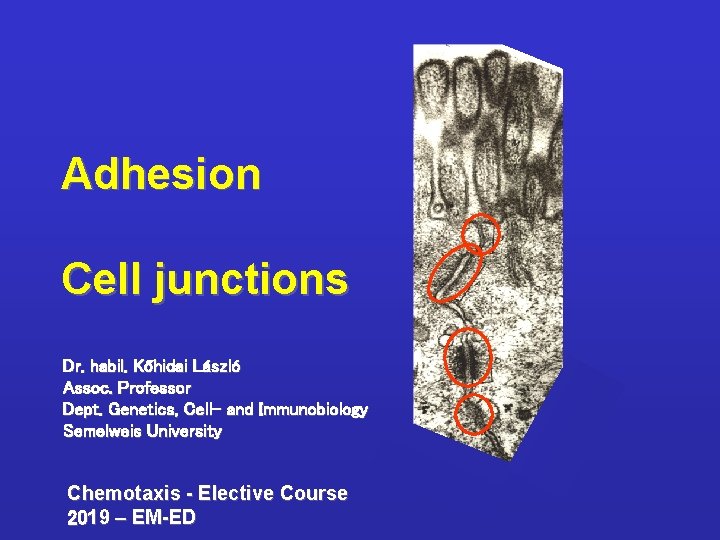 Adhesion

Cell junctions

Dr. habil. Kőhidai László
Assoc. Professor
Dept. Genetics, Cell- and Immunobiology
Semelweis University

Chemotaxis - Elective Course
2019 – EM-ED